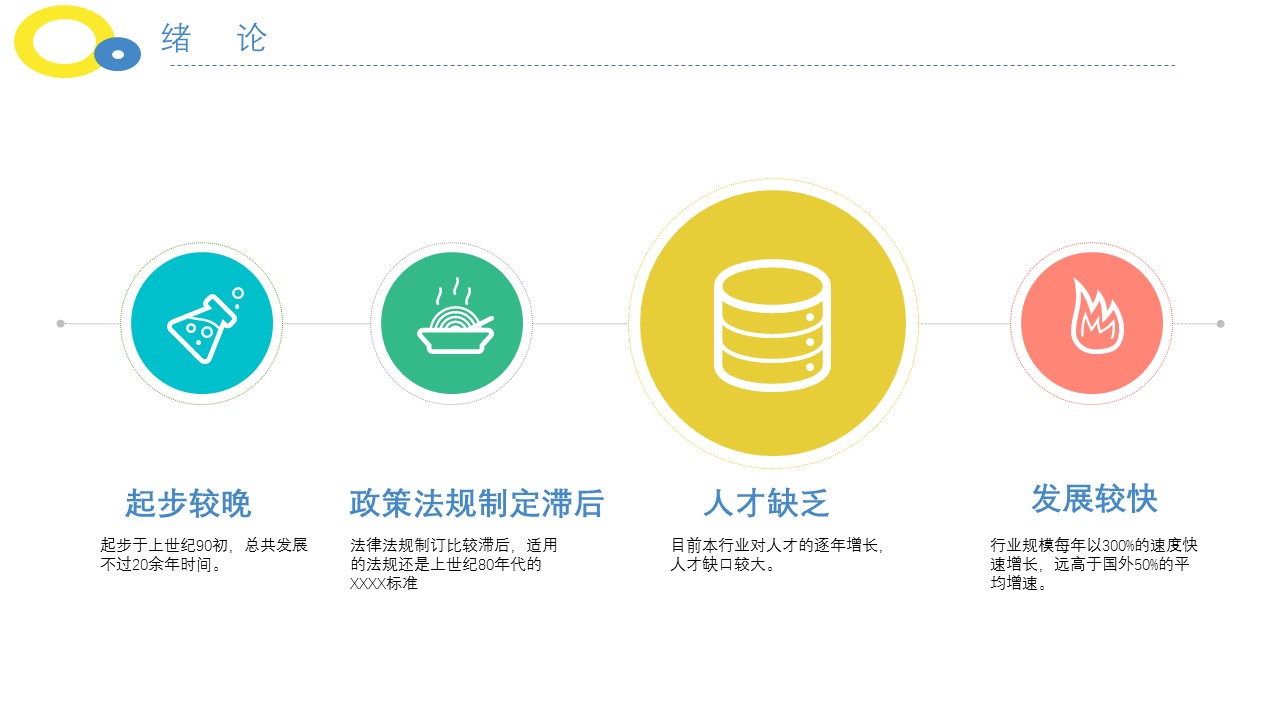 绪 论

起步较晚

起步于上世纪90初，总共发展不过20余年时间。

政策法规制定滞后

法律法规制订比较滞后，适用的法规还是上世纪80年代的XXXX标准

人才缺乏

目前本行业对人才的逐年增长，人才缺口较大。

发展较快

行业规模每年以300%的速度快速增长，远高于国外50%的平均增速。